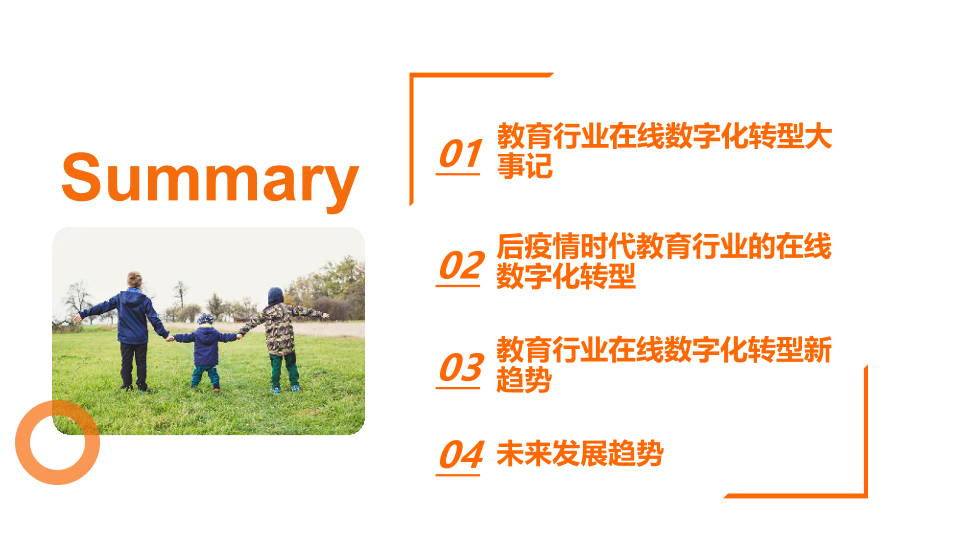 Summary

01 教育行业在线数字化转型大事记

02 后疫情时代教育行业的在线数字化转型

03 教育行业在线数字化转型新趋势

04 未来发展趋势